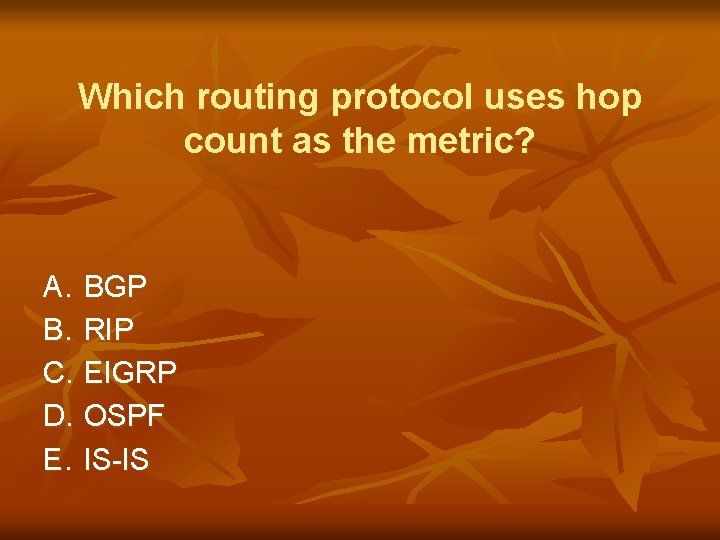 Which routing protocol uses hop count as the metric?

A. BGP
B. RIP
C. EIGRP
D. OSPF
E. IS-IS